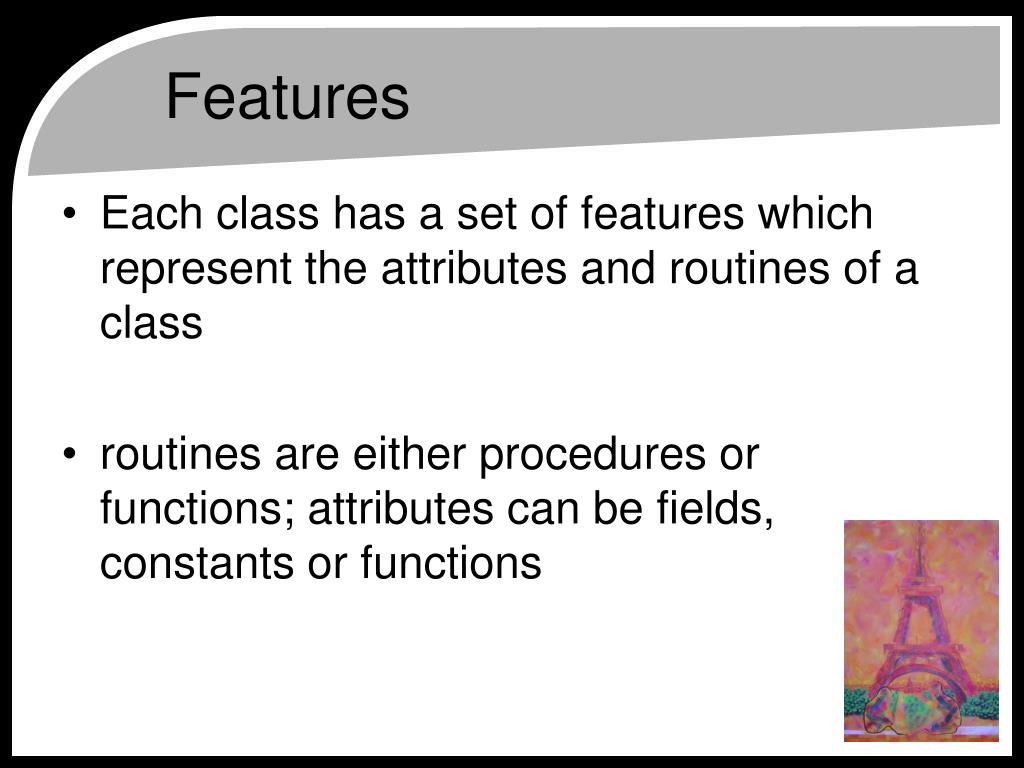 Features

• Each class has a set of features which represent the attributes and routines of a class

• routines are either procedures or functions; attributes can be fields, constants or functions